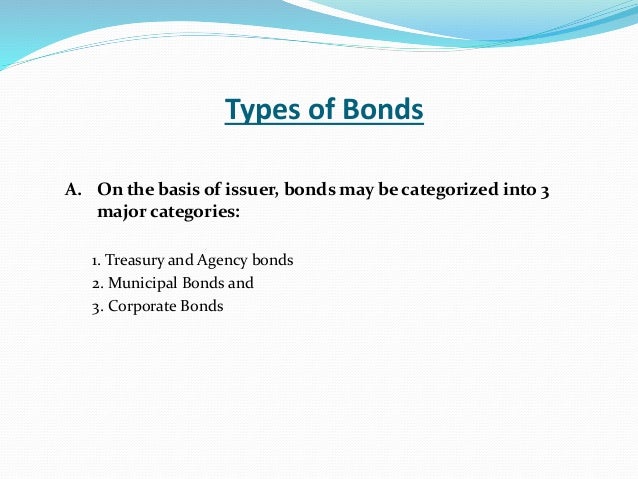 Types of Bonds

A. On the basis of issuer, bonds may be categorized into 3 major categories:

1. Treasury and Agency bonds
2. Municipal Bonds and
3. Corporate Bonds